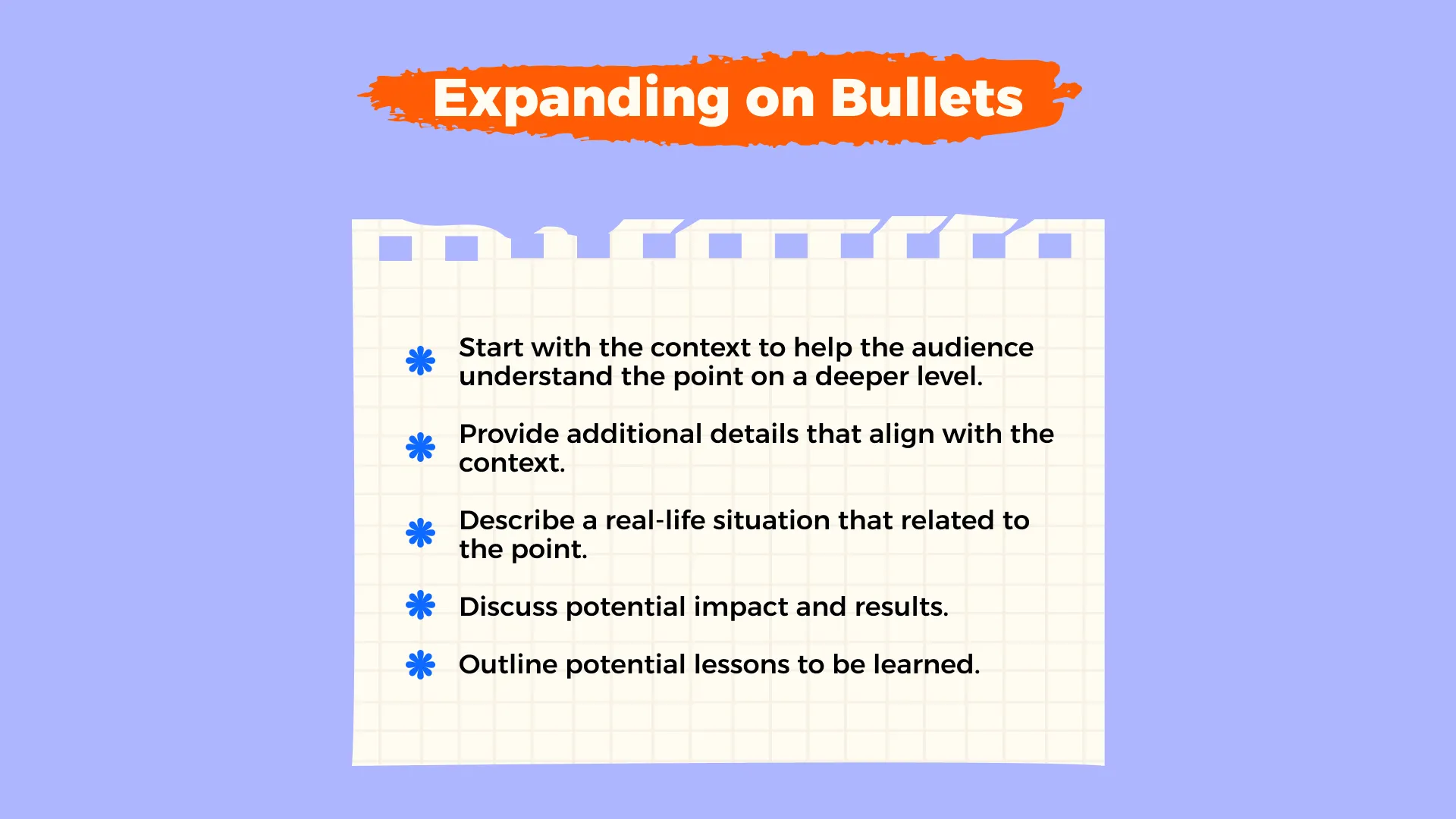 Expanding on Bullets

Start with the context to help the audience understand the point on a deeper level.

Provide additional details that align with the context.

Describe a real-life situation that related to the point.

Discuss potential impact and results.

Outline potential lessons to be learned.